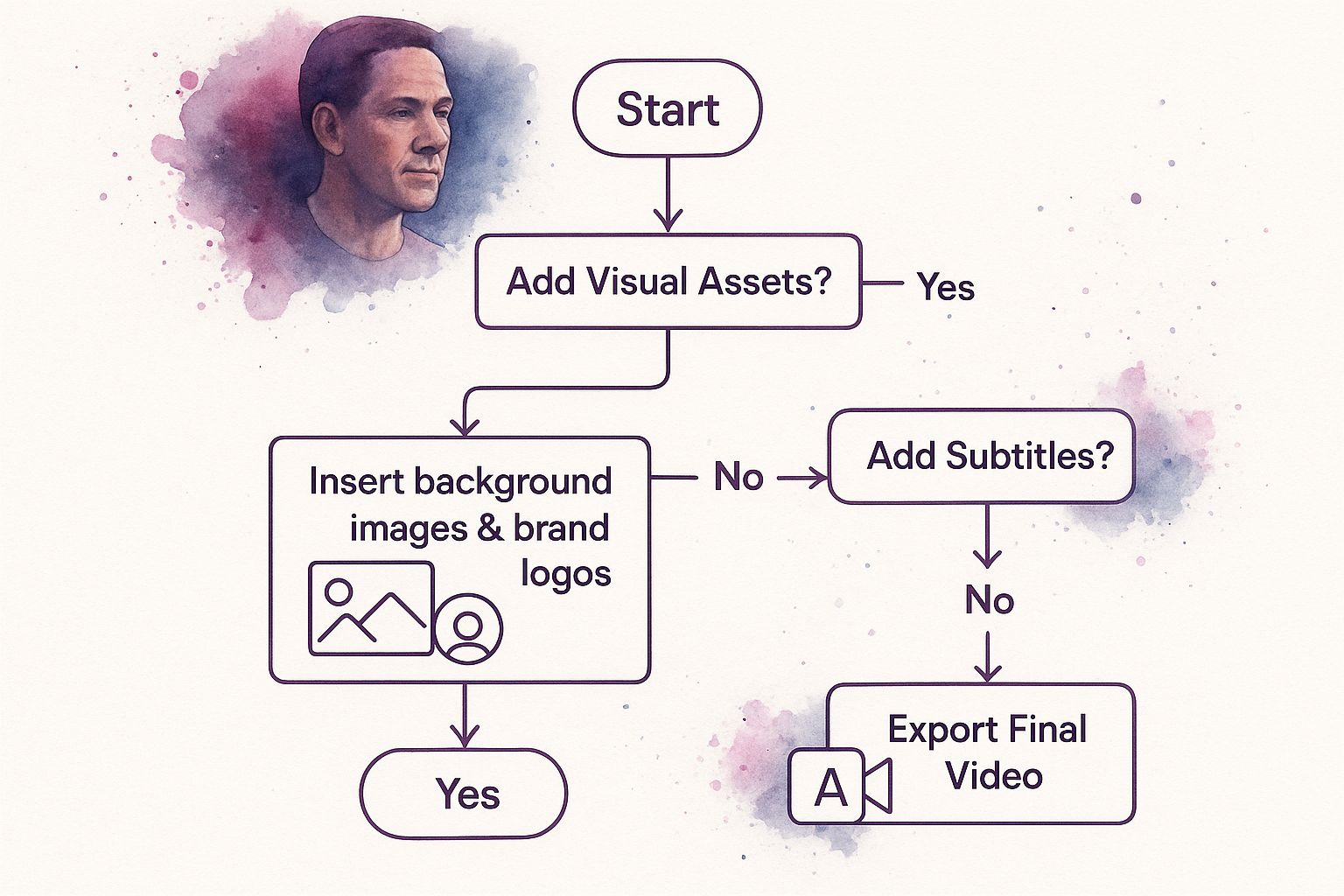 Start

Add Visual Assets?

Yes

Insert background images & brand logos

No

Add Subtitles?

No

Yes

Export Final Video

A